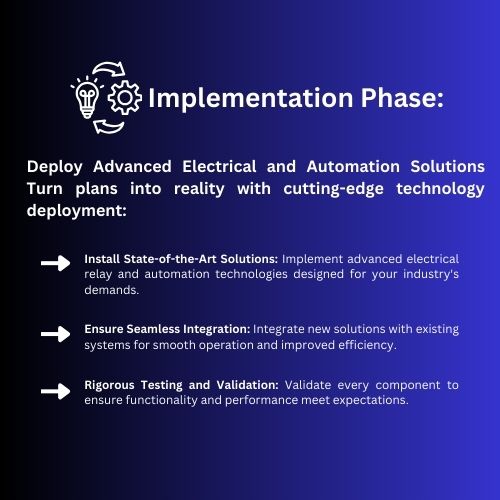 Implementation Phase:

Deploy Advanced Electrical and Automation Solutions Turn plans into reality with cutting-edge technology deployment:

Install State-of-the-Art Solutions: Implement advanced electrical relay and automation technologies designed for your industry's demands.

Ensure Seamless Integration: Integrate new solutions with existing systems for smooth operation and improved efficiency.

Rigorous Testing and Validation: Validate every component to ensure functionality and performance meet expectations.